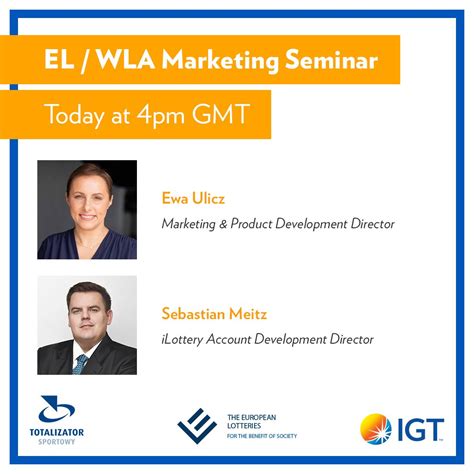 EL / WLA Marketing Seminar

Today at 4pm GMT

Ewa Ulicz

Marketing & Product Development Director

Sebastian Meitz

iLottery Account Development Director

TOTALIZATOR SPORTOWY

THE EUROPEAN LOTTERIES FOR THE BENEFIT OF SOCIETY

IGT